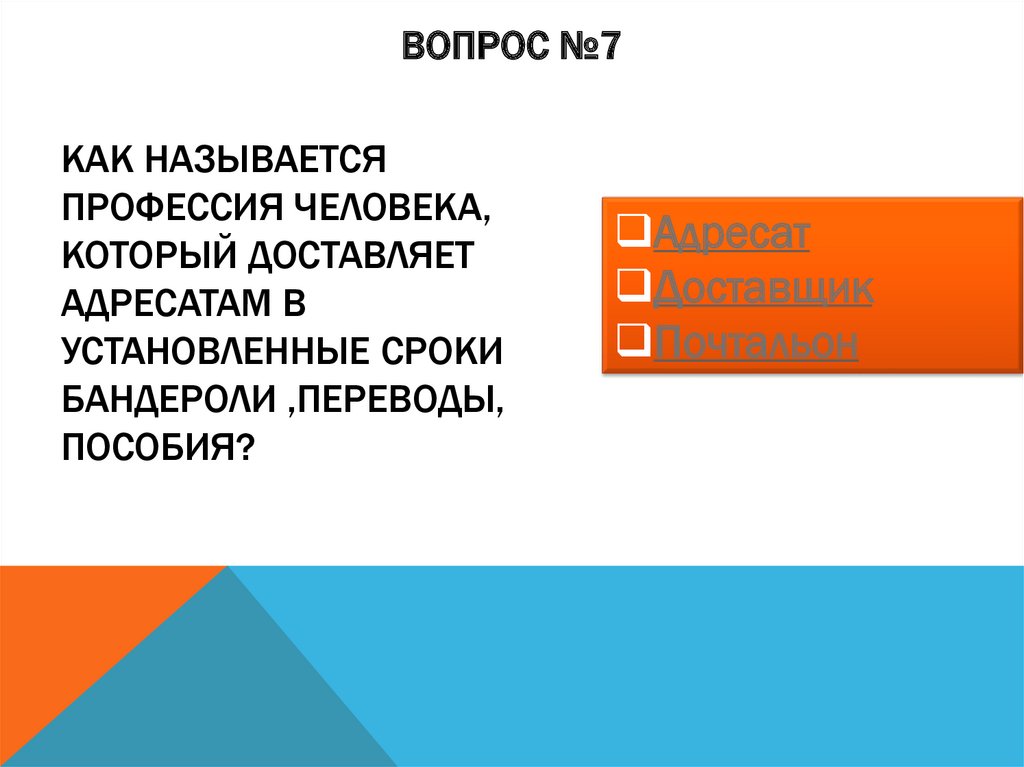 ВОПРОС №7

КАК НАЗЫВАЕТСЯ ПРОФЕССИЯ ЧЕЛОВЕКА, КОТОРЫЙ ДОСТАВЛЯЕТ АДРЕСАТАМ В УСТАНОВЛЕННЫЕ СРОКИ БАНДЕРОЛИ ,ПЕРЕВОДЫ, ПОСОБИЯ?

❑Адресат
❑Доставщик
❑Почтальон